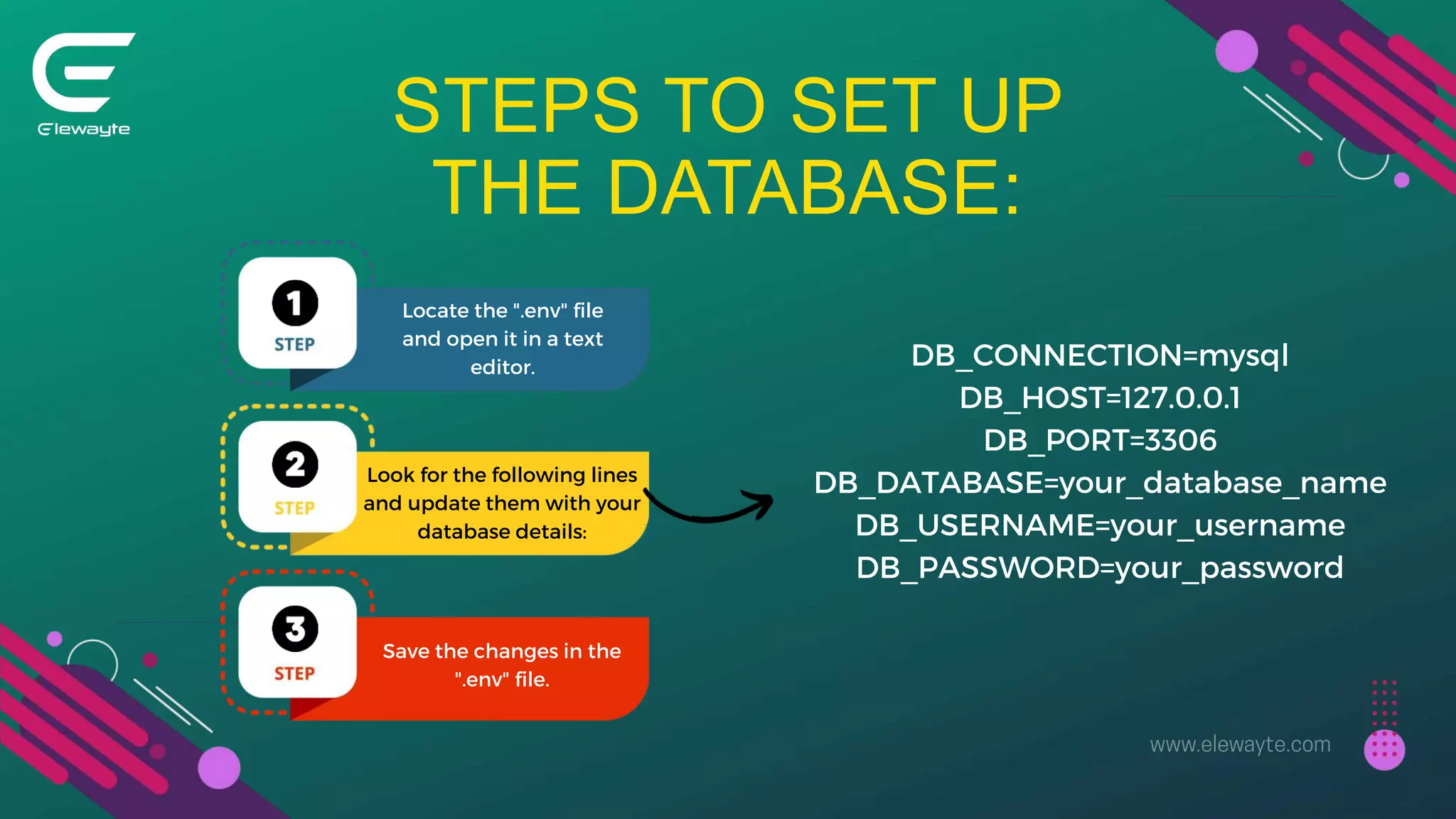 Elewayte

STEPS TO SET UP THE DATABASE:

1 STEP
Locate the ".env" file and open it in a text editor.

2 STEP
Look for the following lines and update them with your database details:

3 STEP
Save the changes in the ".env" file.

DB_CONNECTION=mysql
DB_HOST=127.0.0.1
DB_PORT=3306
DB_DATABASE=your_database_name
DB_USERNAME=your_username
DB_PASSWORD=your_password

www.elewayte.com